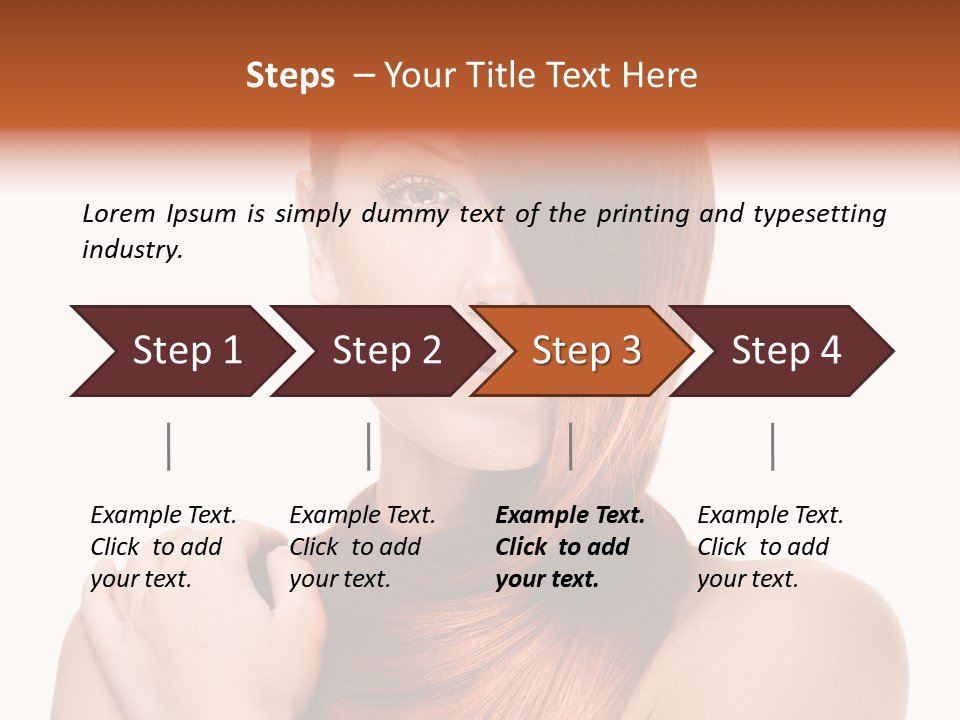 Steps – Your Title Text Here

Lorem Ipsum is simply dummy text of the printing and typesetting industry.

Step 1

Step 2

Step 3

Step 4

Example Text. Click to add your text.

Example Text. Click to add your text.

Example Text. Click to add your text.

Example Text. Click to add your text.